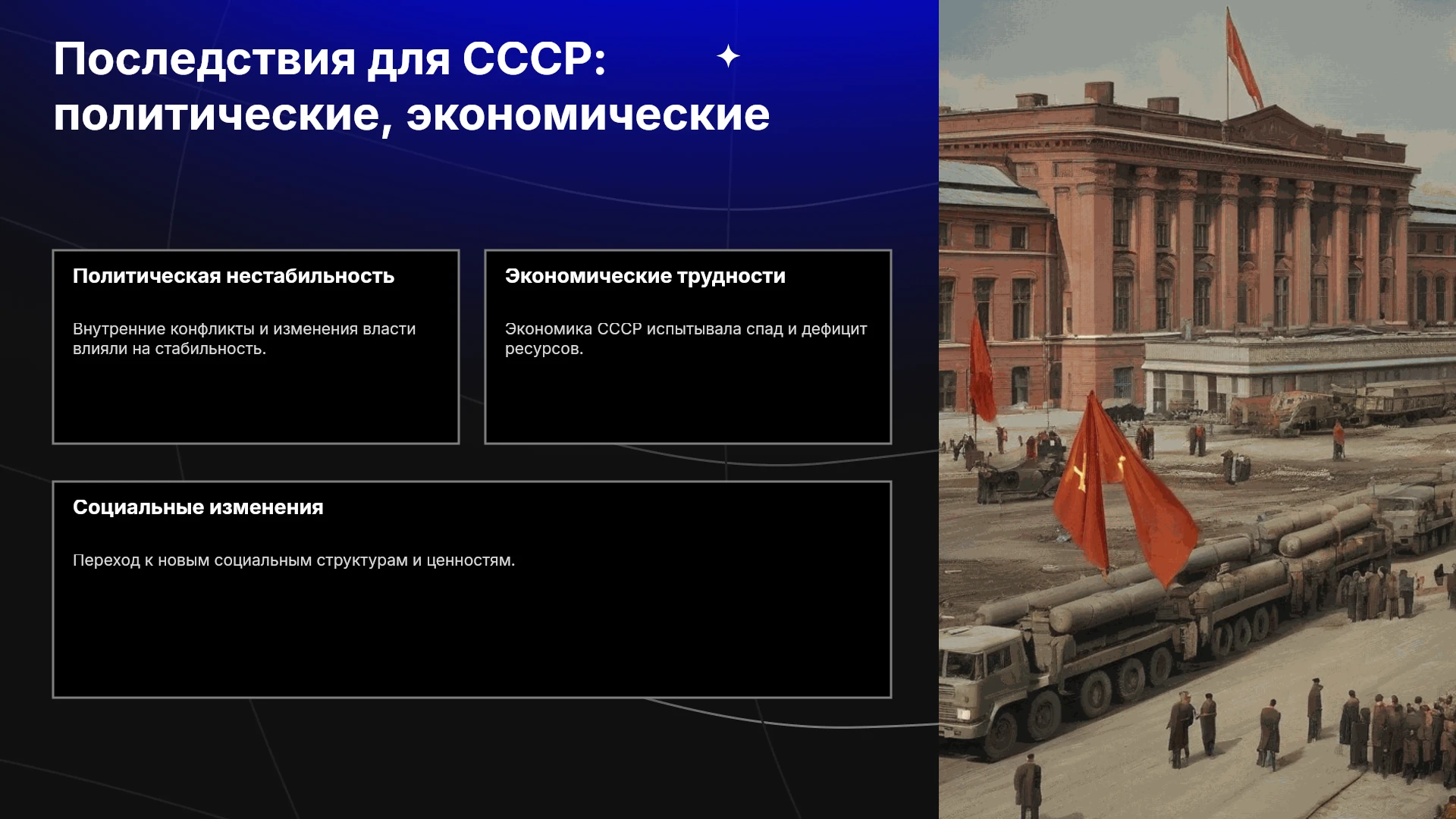 Последствия для СССР: политические, экономические

Политическая нестабильность

Внутренние конфликты и изменения власти влияли на стабильность.

Экономические трудности

Экономика СССР испытывала спад и дефицит ресурсов.

Социальные изменения

Переход к новым социальным структурам и ценностям.